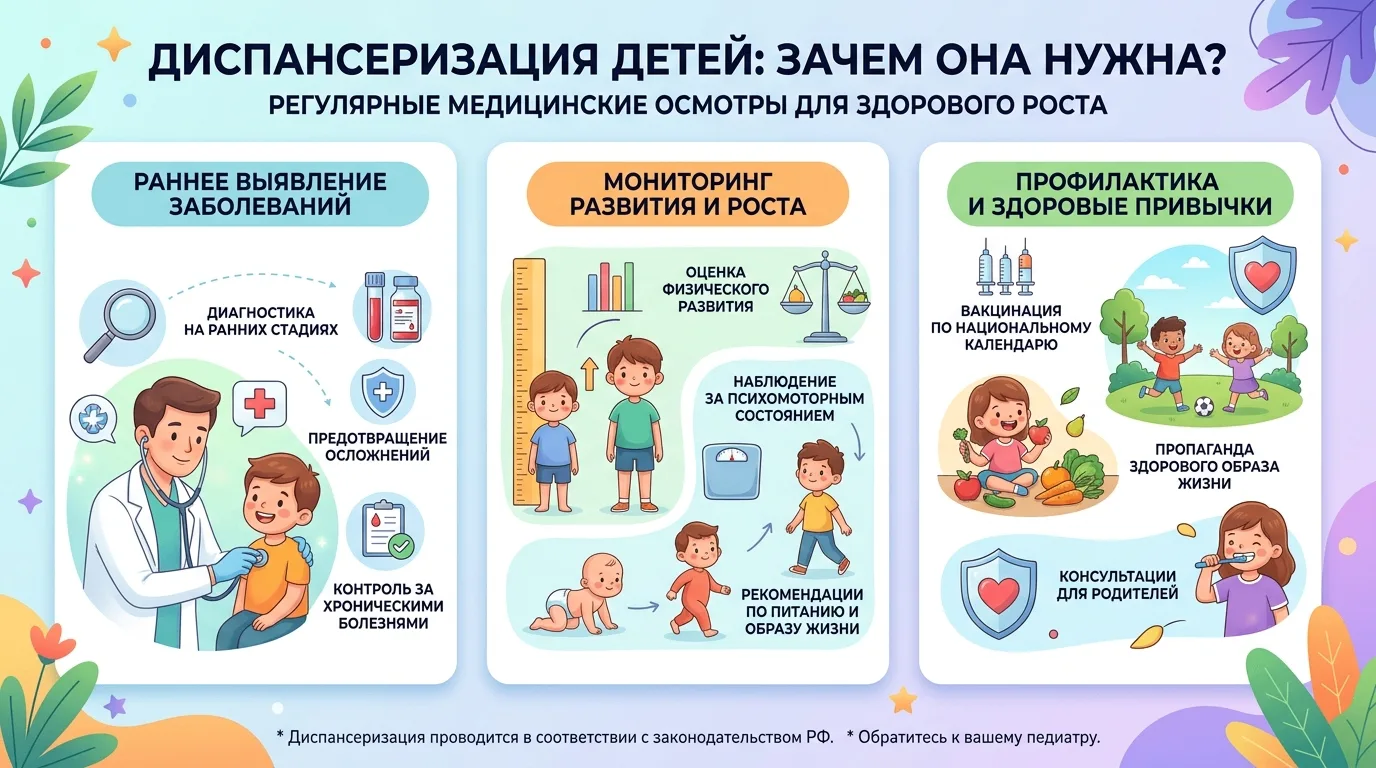 ДИСПАНСЕРИЗАЦИЯ ДЕТЕЙ: ЗАЧЕМ ОНА НУЖНА?
РЕГУЛЯРНЫЕ МЕДИЦИНСКИЕ ОСМОТРЫ ДЛЯ ЗДОРОВОГО РОСТА

РАННЕЕ ВЫЯВЛЕНИЕ ЗАБОЛЕВАНИЙ

ДИАГНОСТИКА НА РАННИХ СТАДИЯХ

ПРЕДОТВРАЩЕНИЕ ОСЛОЖНЕНИЙ

КОНТРОЛЬ ЗА ХРОНИЧЕСКИМИ БОЛЕЗНЯМИ

МОНИТОРИНГ РАЗВИТИЯ И РОСТА

ОЦЕНКА ФИЗИЧЕСКОГО РАЗВИТИЯ

НАБЛЮДЕНИЕ ЗА ПСИХОМОТОРНЫМ СОСТОЯНИЕМ

РЕКОМЕНДАЦИИ ПО ПИТАНИЮ И ОБРАЗУ ЖИЗНИ

ПРОФИЛАКТИКА И ЗДОРОВЫЕ ПРИВЫЧКИ

ВАКЦИНАЦИЯ ПО НАЦИОНАЛЬНОМУ КАЛЕНДАРЮ

ПРОПАГАНДА ЗДОРОВОГО ОБРАЗА ЖИЗНИ

КОНСУЛЬТАЦИИ ДЛЯ РОДИТЕЛЕЙ

* Диспансеризация проводится в соответствии с законодательством РФ. * Обратитесь к вашему педиатру.